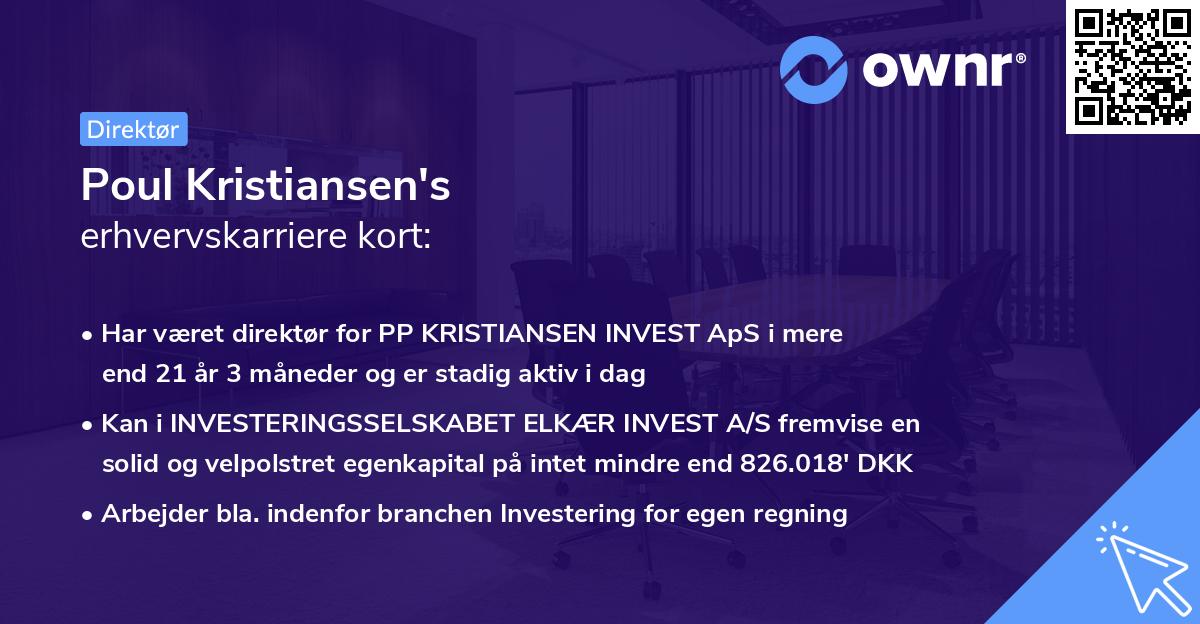 ownr®

Direktør

Poul Kristiansen's
erhvervskarriere kort:

• Har været direktør for PP KRISTIANSEN INVEST ApS i mere end 21 år 3 måneder og er stadig aktiv i dag

• Kan i INVESTERINGSSELSKABET ELKÆR INVEST A/S fremvise en solid og velpolstret egenkapital på intet mindre end 826.018' DKK

• Arbejder bla. indenfor branchen Investering for egen regning